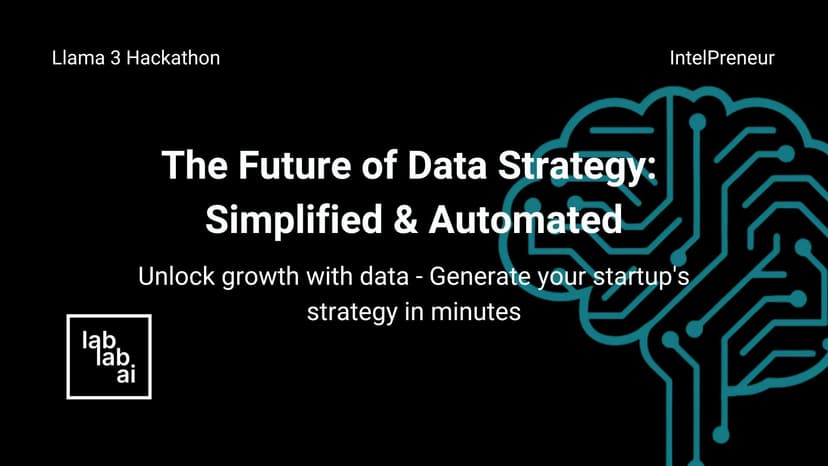 Llama 3 Hackathon

IntelPreneur

The Future of Data Strategy: Simplified & Automated

Unlock growth with data - Generate your startup's strategy in minutes

lab
lab
ai